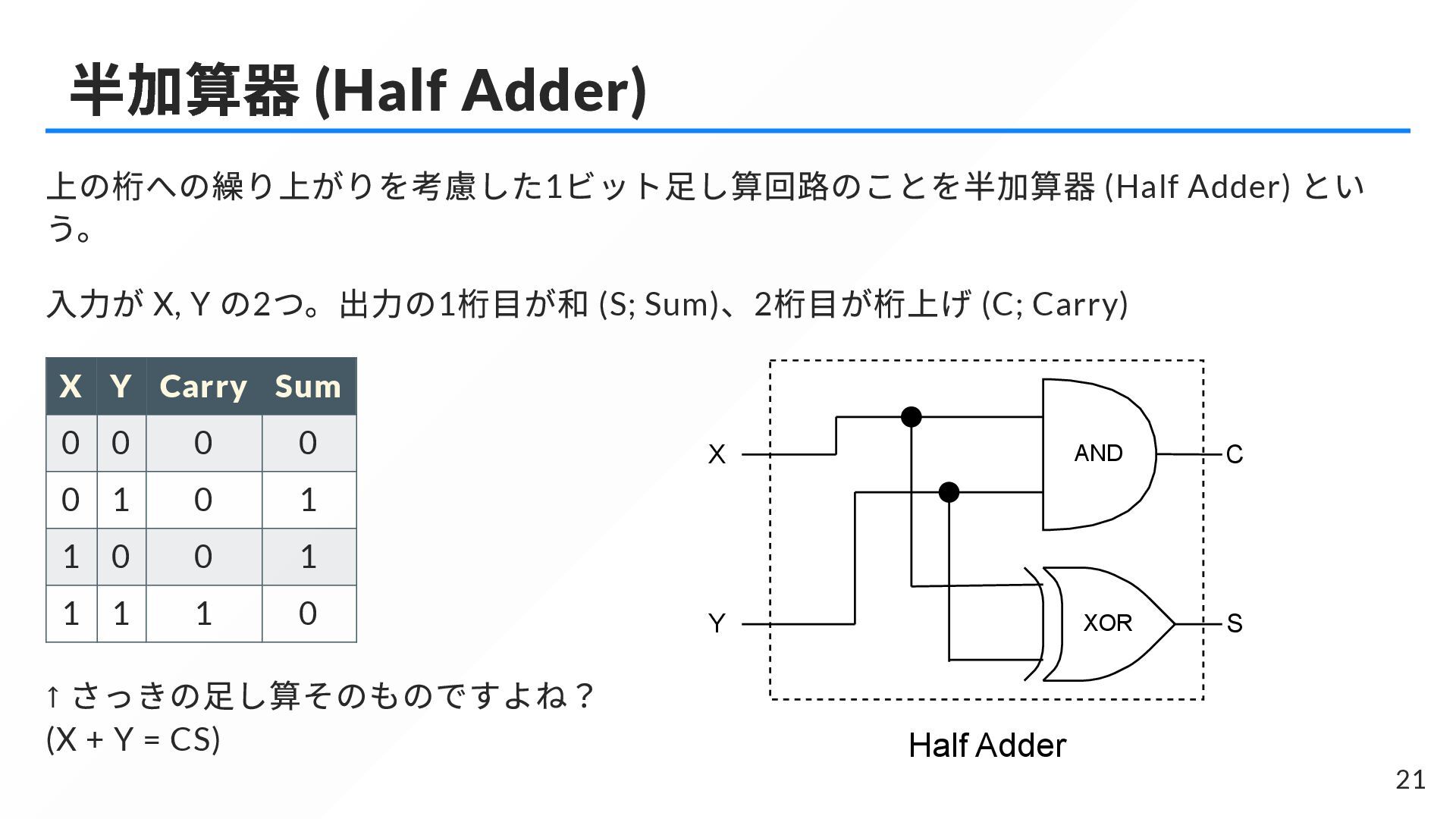 半加算器 (Half Adder)

上の桁への繰り上がりを考慮した1ビット足し算回路のことを半加算器 (Half Adder) という。

入力が X, Y の2つ。出力の1桁目が和 (S; Sum)、2桁目が桁上げ (C; Carry)

| X | Y | Carry | Sum |
|---|---|---|---|
| 0 | 0 | 0 | 0 |
| 0 | 1 | 0 | 1 |
| 1 | 0 | 0 | 1 |
| 1 | 1 | 1 | 0 |

↑ さっきの足し算そのものですよね？
(X + Y = CS)

X
Y
AND
XOR
C
S
Half Adder

21